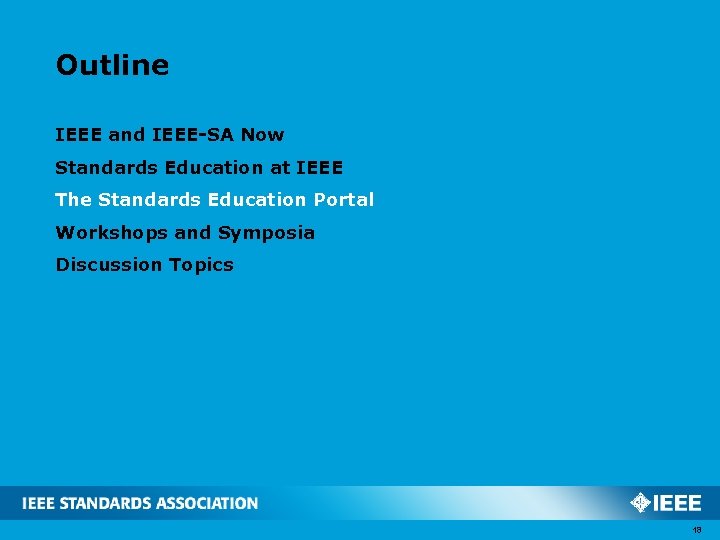 Outline

IEEE and IEEE-SA Now

Standards Education at IEEE

The Standards Education Portal

Workshops and Symposia

Discussion Topics

IEEE STANDARDS ASSOCIATION

IEEE

18